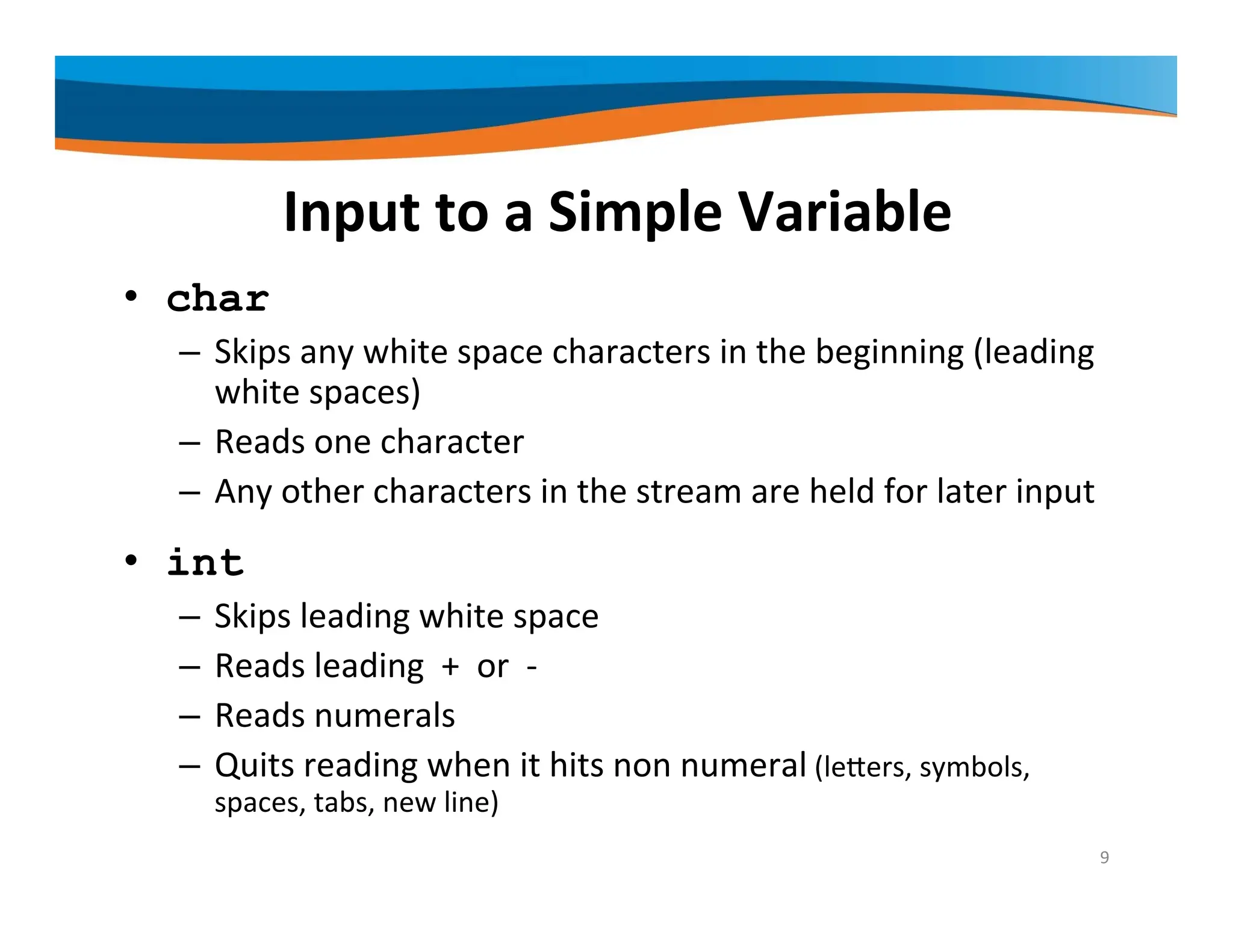 Input to a Simple Variable

• char
  – Skips any white space characters in the beginning (leading white spaces)
  – Reads one character
  – Any other characters in the stream are held for later input

• int
  – Skips leading white space
  – Reads leading + or -
  – Reads numerals
  – Quits reading when it hits non numeral (letters, symbols, spaces, tabs, new line)

9